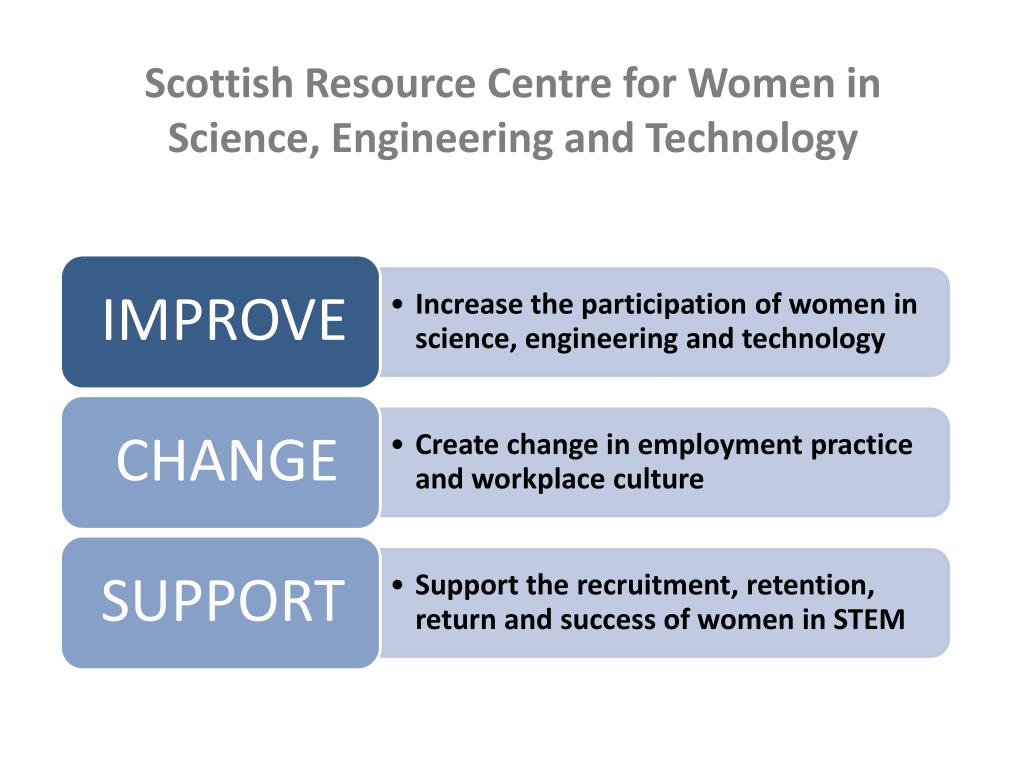 Scottish Resource Centre for Women in Science, Engineering and Technology

IMPROVE

• Increase the participation of women in science, engineering and technology

CHANGE

• Create change in employment practice and workplace culture

SUPPORT

• Support the recruitment, retention, return and success of women in STEM